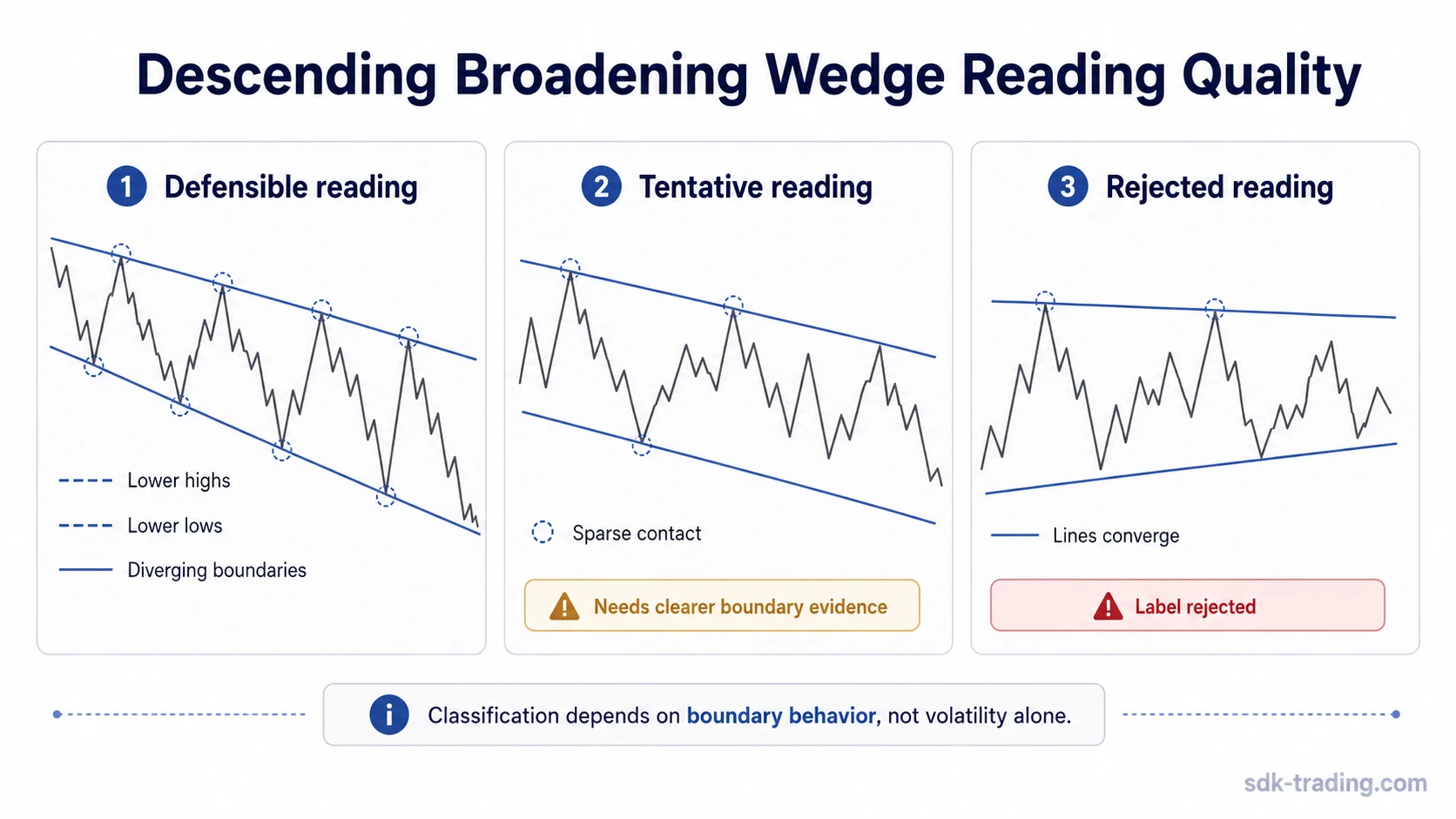 Descending Broadening Wedge Reading Quality

1 Defensible reading

Lower highs

Lower lows

Diverging boundaries

2 Tentative reading

Sparse contact

Needs clearer boundary evidence

3 Rejected reading

Lines converge

Label rejected

Classification depends on boundary behavior, not volatility alone.

sdk-trading.com